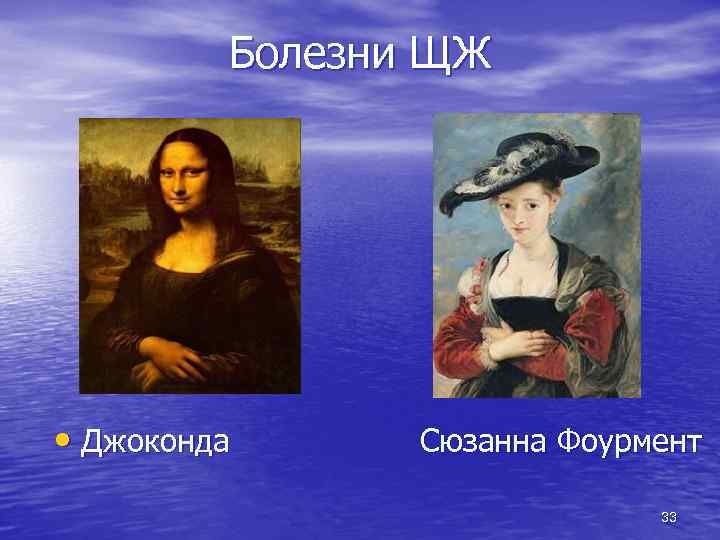 Болезни ЩЖ

• Джоконда Сюзанна Фоурмент

33